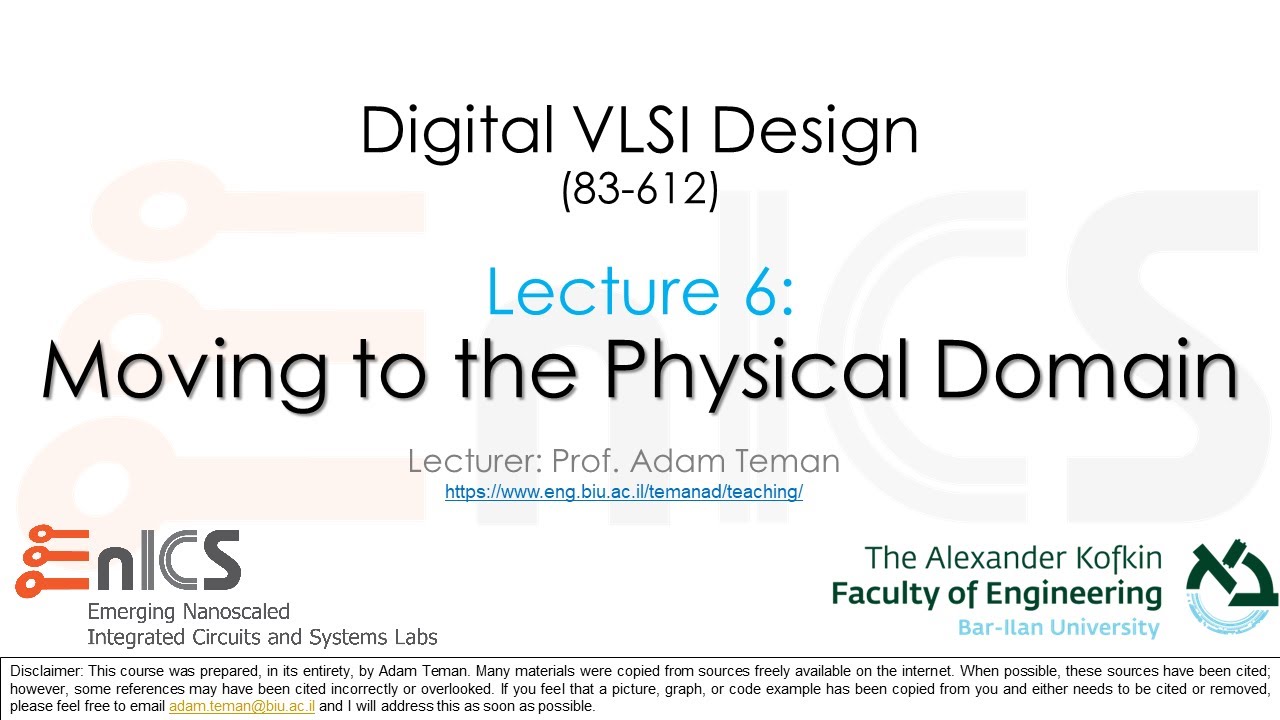 Digital VLSI Design
(83-612)

Lecture 6:
Moving to the Physical Domain

Lecturer: Prof. Adam Teman
https://www.eng.biu.ac.il/temanad/teaching/

EnICS
Emerging Nanoscaled
Integrated Circuits and Systems Labs

The Alexander Kofkin
Faculty of Engineering
Bar-Ilan University

Disclaimer: This course was prepared, in its entirety, by Adam Teman. Many materials were copied from sources freely available on the internet. When possible, these sources have been cited; however, some references may have been cited incorrectly or overlooked. If you feel that a picture, graph, or code example has been copied from you and either needs to be cited or removed, please feel free to email adam.teman@biu.ac.il and I will address this as soon as possible.